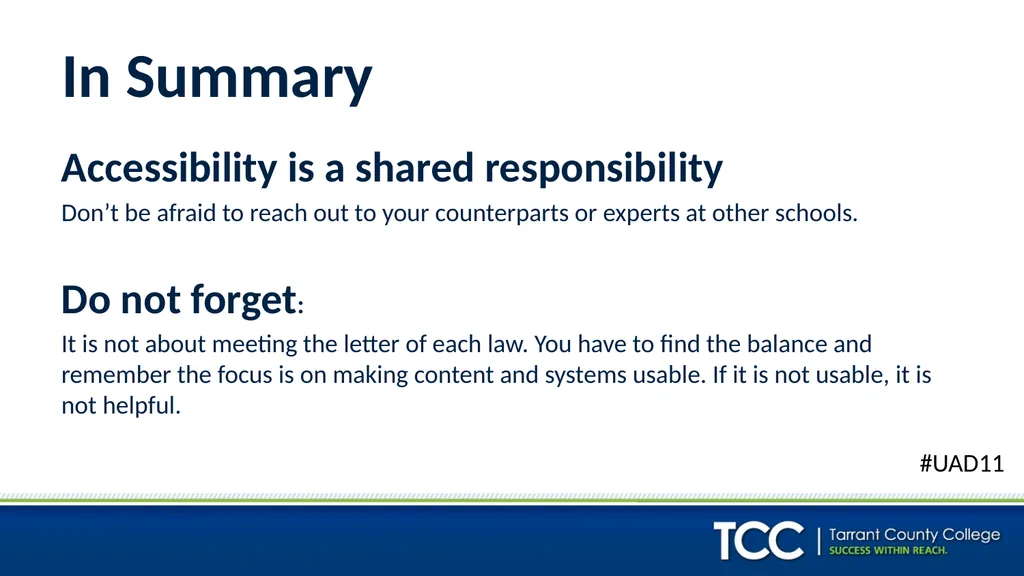 In Summary

Accessibility is a shared responsibility

Don’t be afraid to reach out to your counterparts or experts at other schools.

Do not forget:

It is not about meeting the letter of each law. You have to find the balance and remember the focus is on making content and systems usable. If it is not usable, it is not helpful.

#UAD11

TCC | Tarrant County College SUCCESS WITHIN REACH.